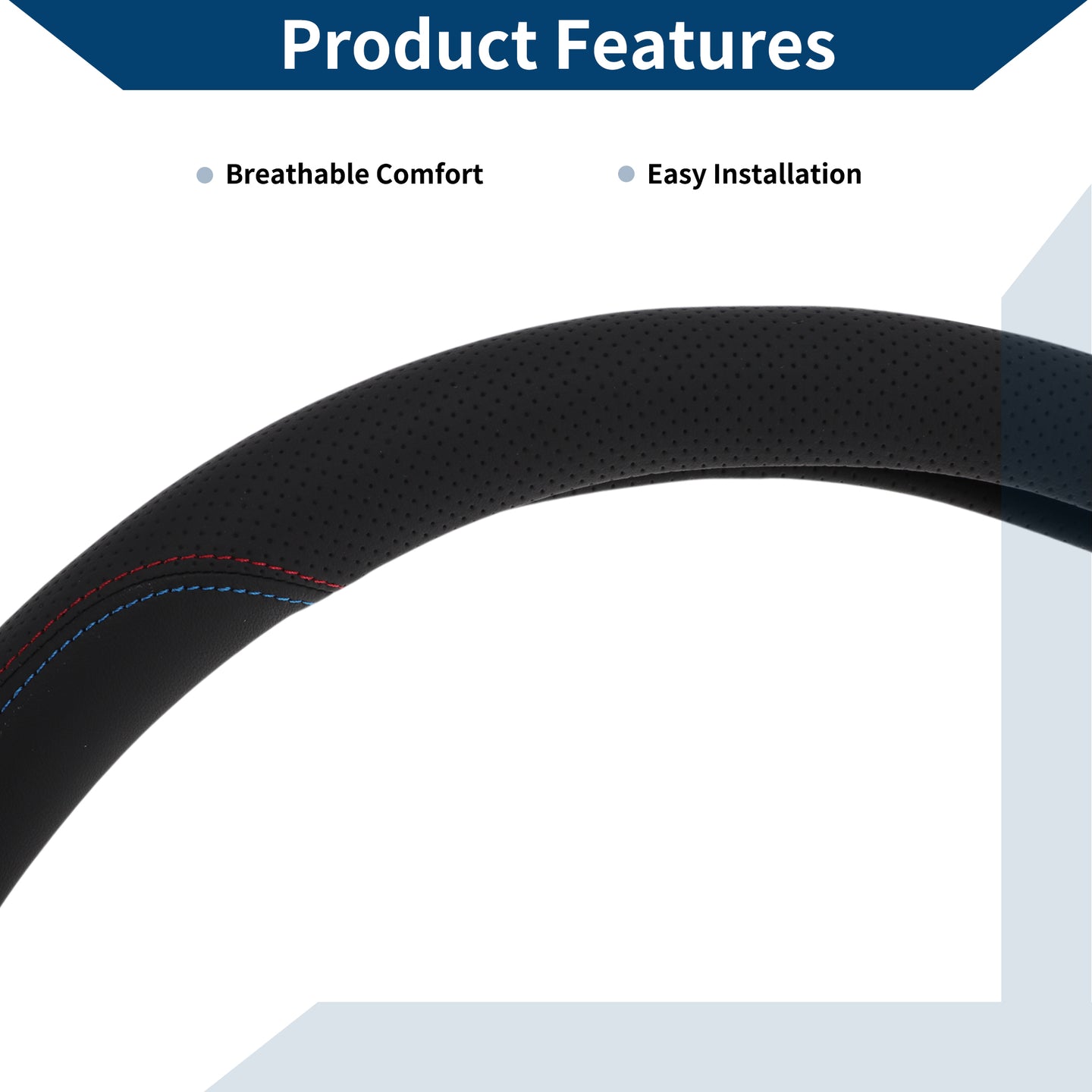 Product Features

• Breathable Comfort

• Easy Installation